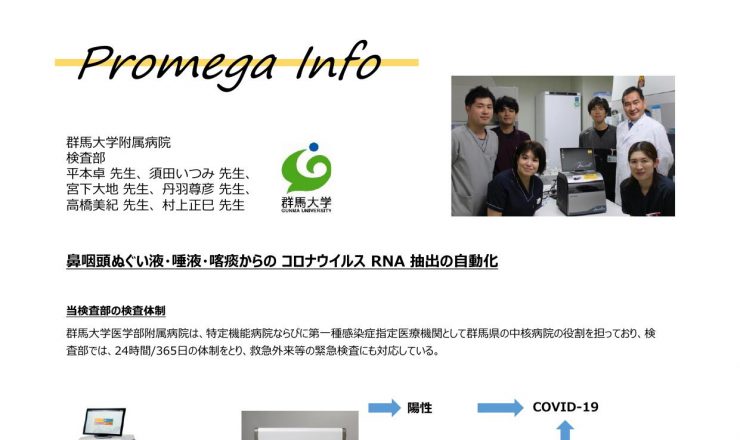 Promega Info

群馬大学附属病院
検査部
平本卓 先生、須田いつみ 先生、
宮下大地 先生、丹羽尊彦 先生、
高橋美紀 先生、村上正巳 先生

群馬大学
GUNMA UNIVERSITY

鼻咽頭ぬぐい液・唾液・喀痰からの コロナウイルス RNA 抽出の自動化

当検査部の検査体制

群馬大学医学部附属病院は、特定機能病院ならびに第一種感染症指定医療機関として群馬県の中核病院の役割を担っており、検査部では、24時間/365日の体制をとり、救急外来等の緊急検査にも対応している。

陽性

COVID-19